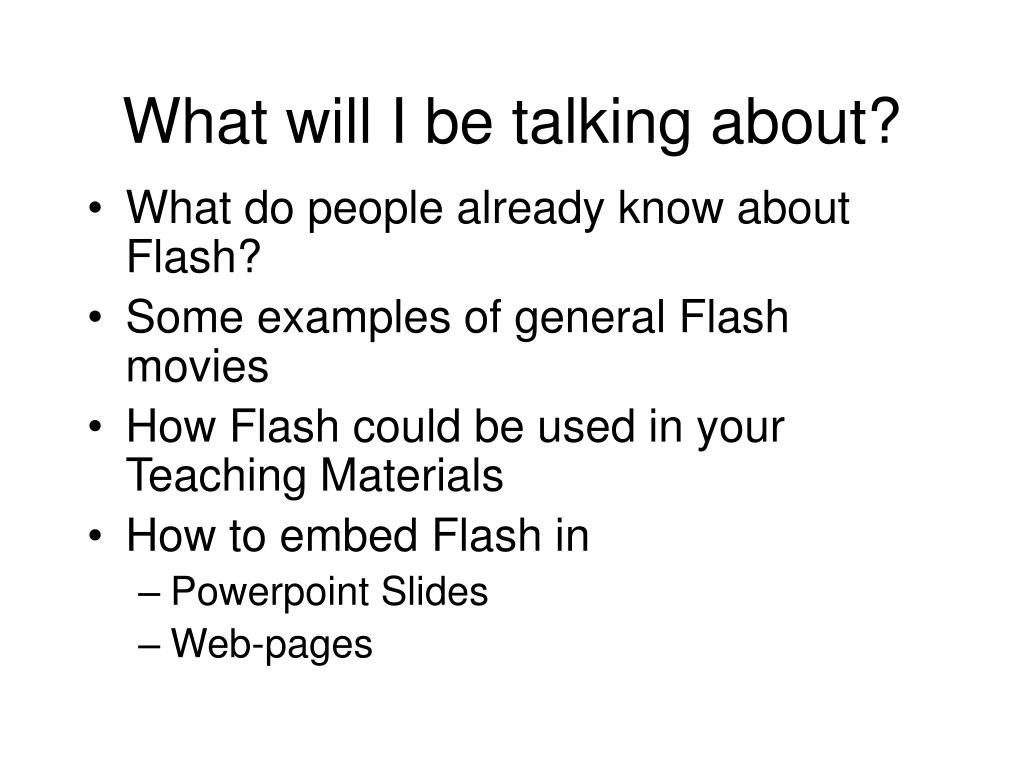 What will I be talking about?

• What do people already know about Flash?
• Some examples of general Flash movies
• How Flash could be used in your Teaching Materials
• How to embed Flash in
– Powerpoint Slides
– Web-pages